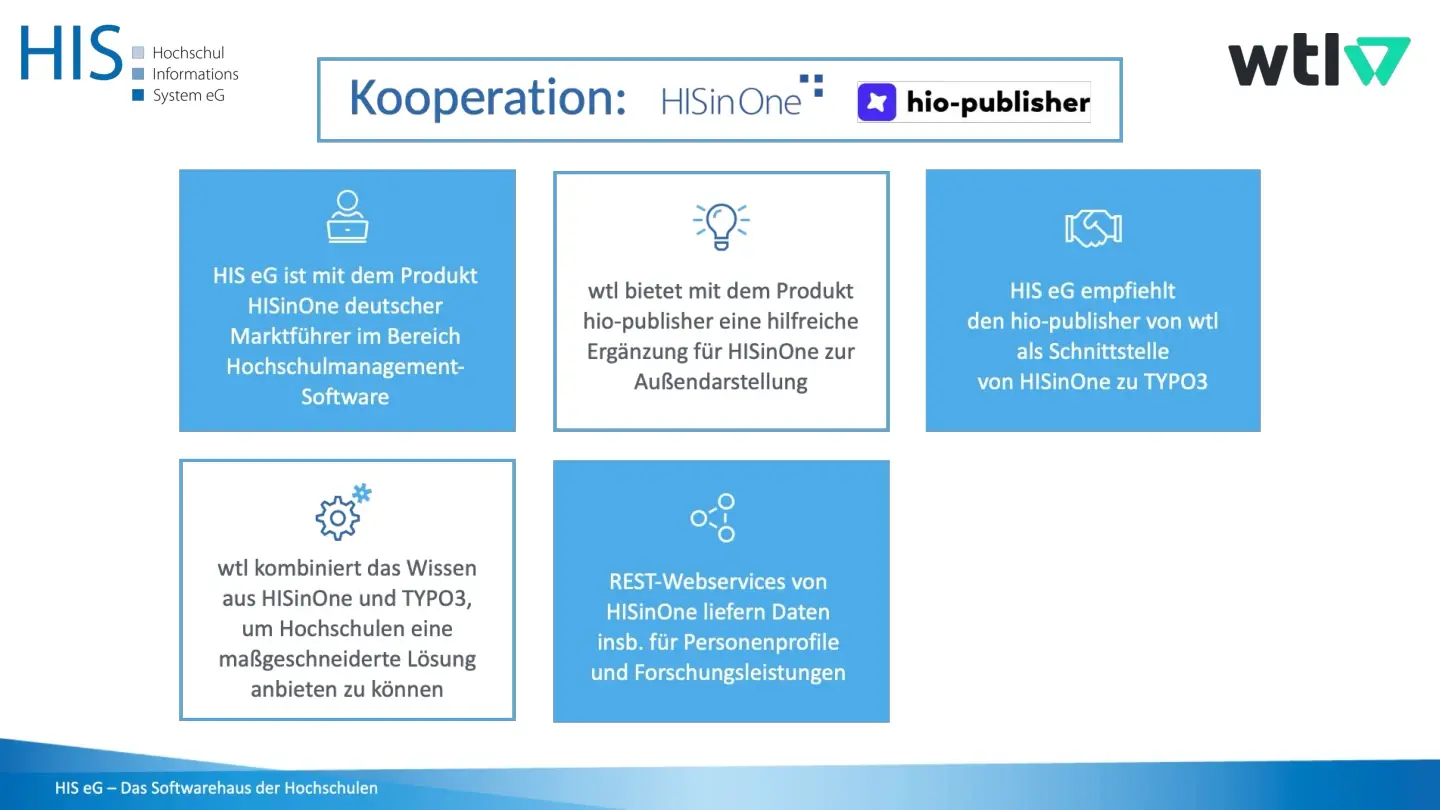 HIS Hochschul Informations System eG

Kooperation: HISinOne hio-publisher

wtl

HIS eG ist mit dem Produkt HISinOne deutscher Marktführer im Bereich Hochschulmanagement-Software

wtl bietet mit dem Produkt hio-publisher eine hilfreiche Ergänzung für HISinOne zur Außendarstellung

HIS eG empfiehlt den hio-publisher von wtl als Schnittstelle von HISinOne zu TYPO3

wtl kombiniert das Wissen aus HISinOne und TYPO3, um Hochschulen eine maßgeschneiderte Lösung anbieten zu können

REST-Webservices von HISinOne liefern Daten insb. für Personenprofile und Forschungsleistungen

HIS eG – Das Softwarehaus der Hochschulen